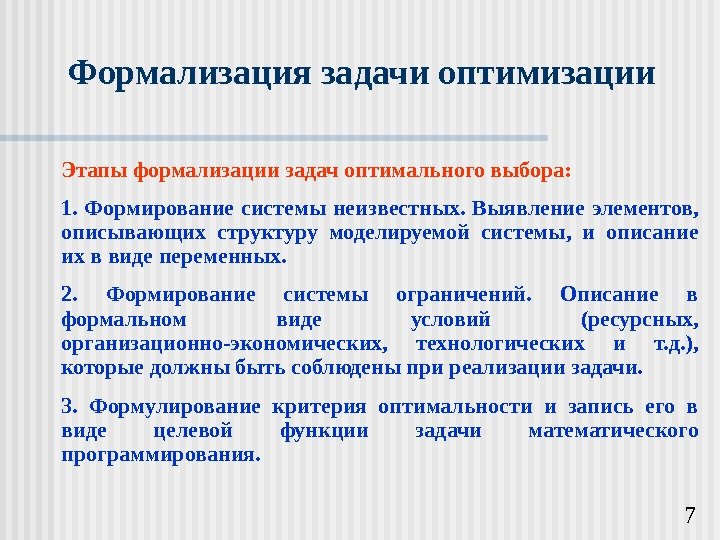 Формализация задачи оптимизации

Этапы формализации задач оптимального выбора:

1. Формирование системы неизвестных. Выявление элементов, описывающих структуру моделируемой системы, и описание их в виде переменных.

2. Формирование системы ограничений. Описание в формальном виде условий (ресурсных, организационно-экономических, технологических и т.д.), которые должны быть соблюдены при реализации задачи.

3. Формулирование критерия оптимальности и запись его в виде целевой функции задачи математического программирования.

7